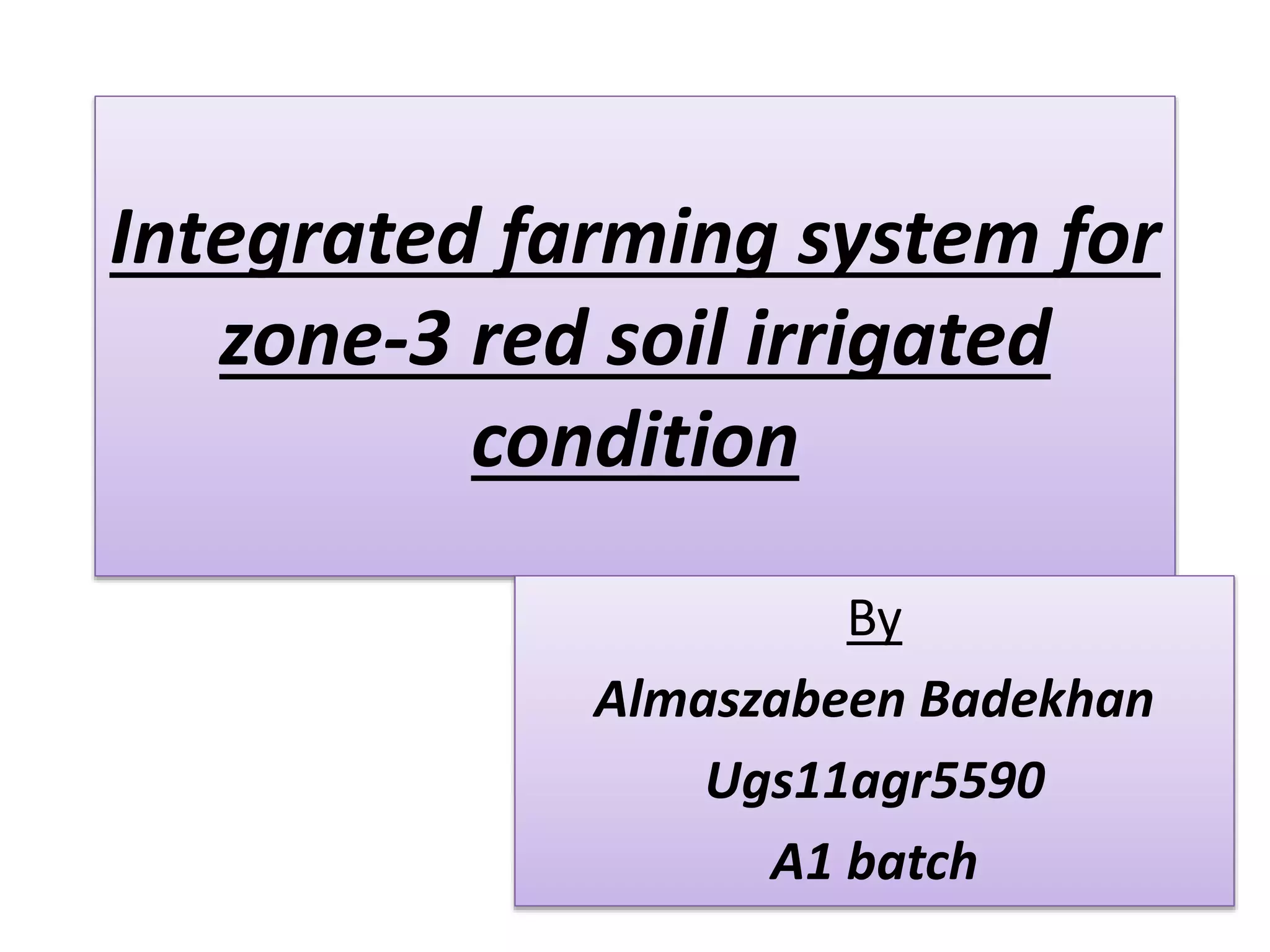 Integrated farming system for zone-3 red soil irrigated condition

By

Almaszabeen Badekhan

Ugs11agr5590

A1 batch